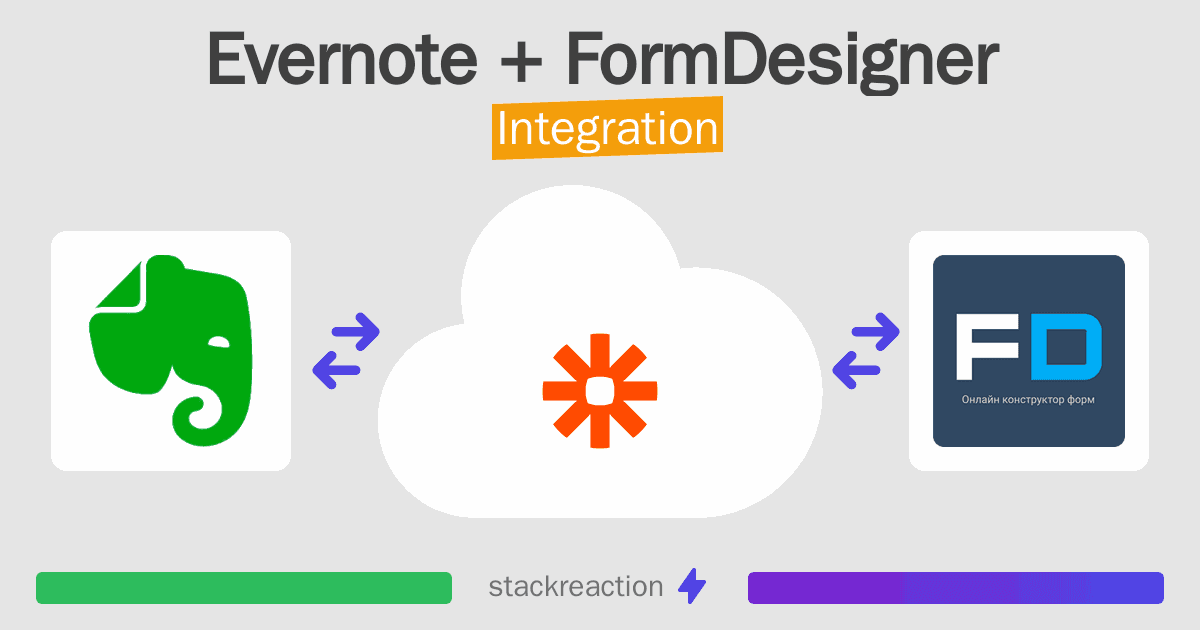 Evernote + FormDesigner
Integration

FD
Онлайн конструктор форм

stackreaction